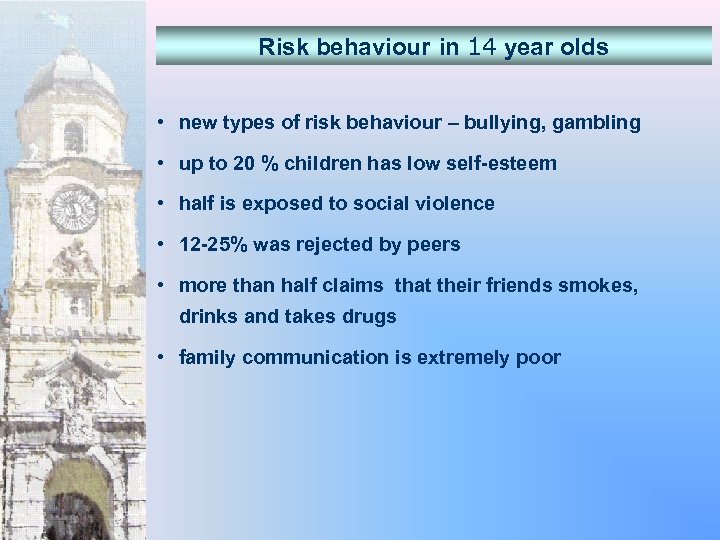 Risk behaviour in 14 year olds

• new types of risk behaviour – bullying, gambling

• up to 20 % children has low self-esteem

• half is exposed to social violence

• 12-25% was rejected by peers

• more than half claims that their friends smokes, drinks and takes drugs

• family communication is extremely poor